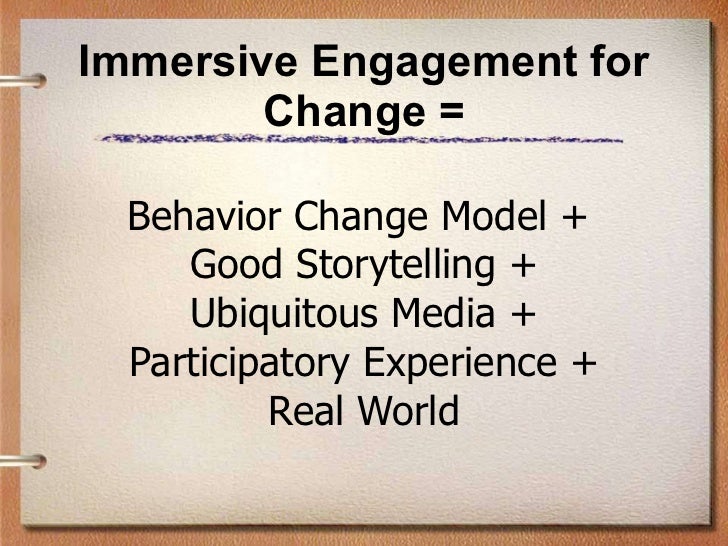 Immersive Engagement for Change =

Behavior Change Model +
Good Storytelling +
Ubiquitous Media +
Participatory Experience +
Real World